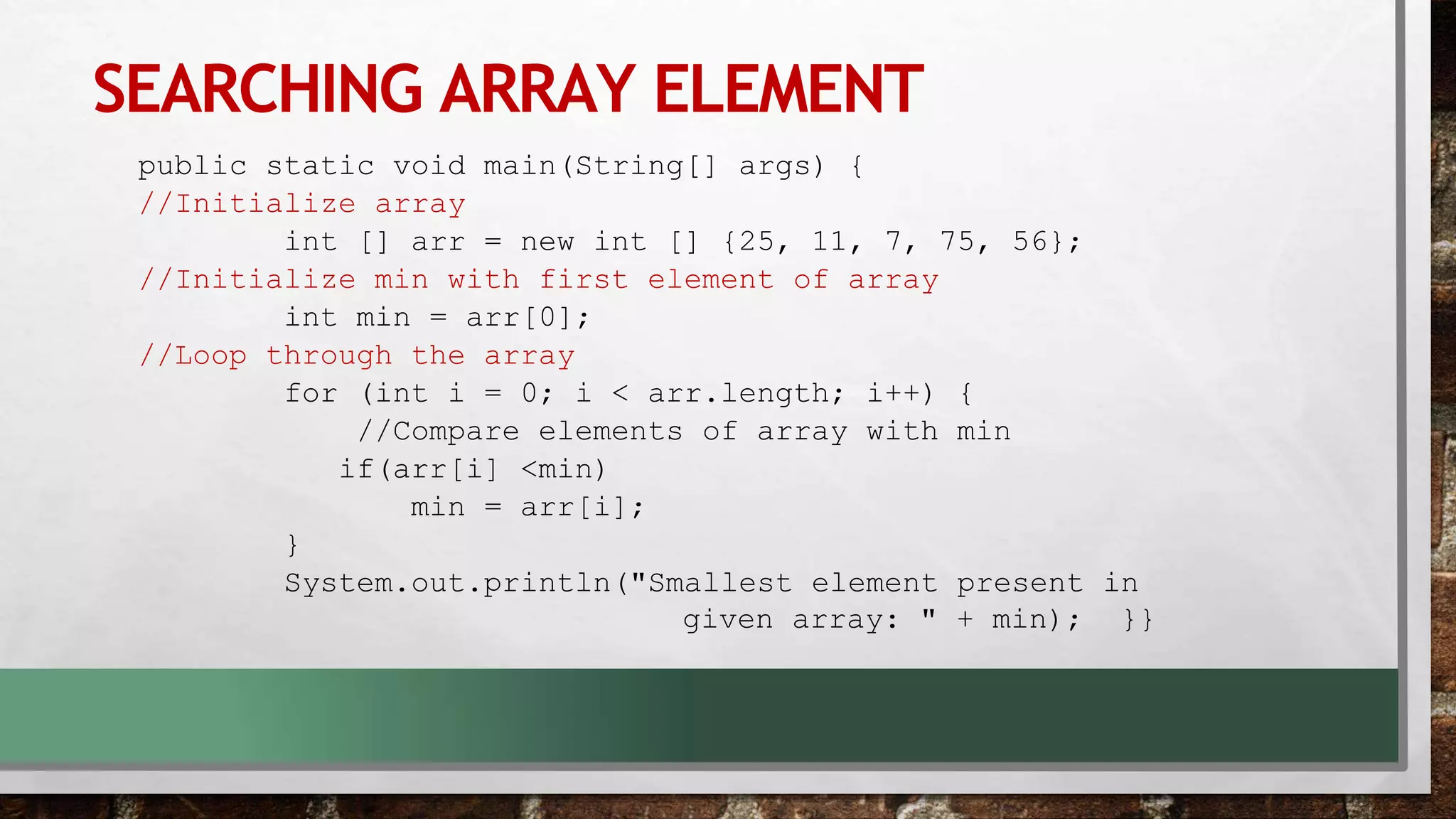 SEARCHING ARRAY ELEMENT

public static void main(String[] args) {
//Initialize array
int [] arr = new int [] {25, 11, 7, 75, 56};
//Initialize min with first element of array
int min = arr[0];
//Loop through the array
for (int i = 0; i < arr.length; i++) {
//Compare elements of array with min
if(arr[i] <min)
min = arr[i];
}
System.out.println("Smallest element present in given array: " + min); }}